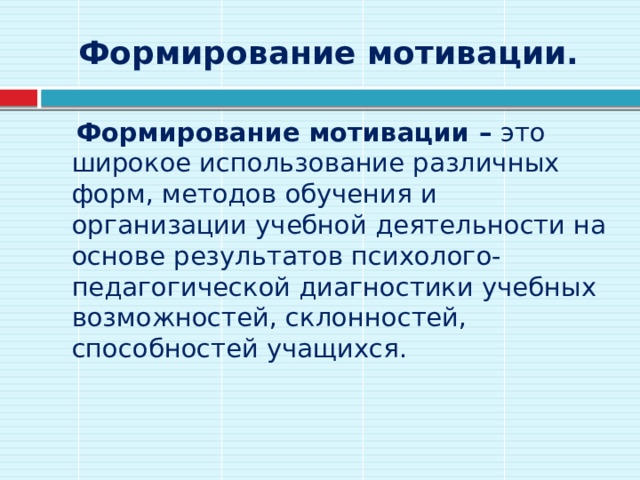 Формирование мотивации.

Формирование мотивации – это широкое использование различных форм, методов обучения и организации учебной деятельности на основе результатов психолого-педагогической диагностики учебных возможностей, склонностей, способностей учащихся.